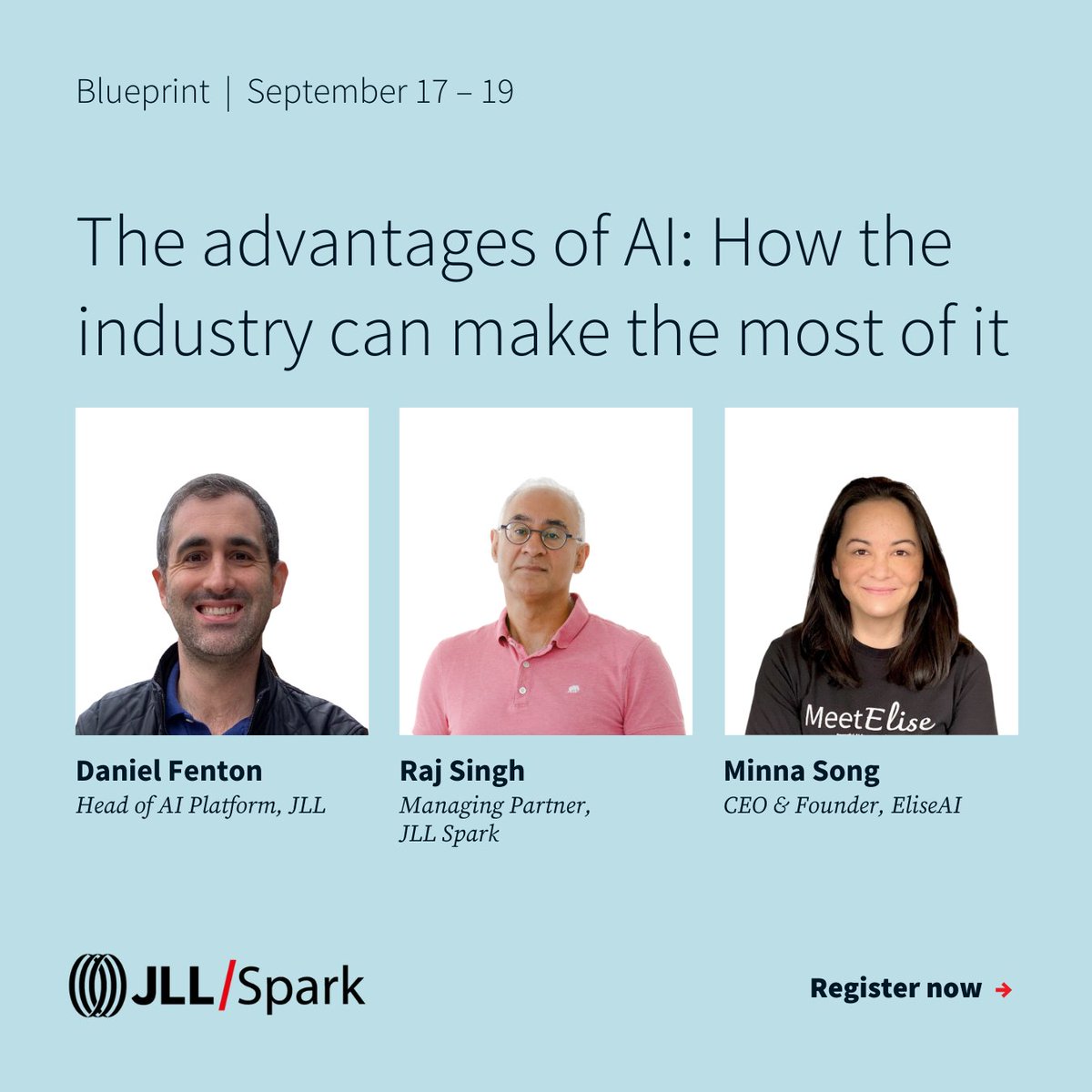 Blueprint | September 17 – 19

The advantages of AI: How the industry can make the most of it

MeetElise

Daniel Fenton
Head of AI Platform, JLL

Raj Singh
Managing Partner, JLL Spark

Minna Song
CEO & Founder, EliseAI

JLL/Spark

Register now →